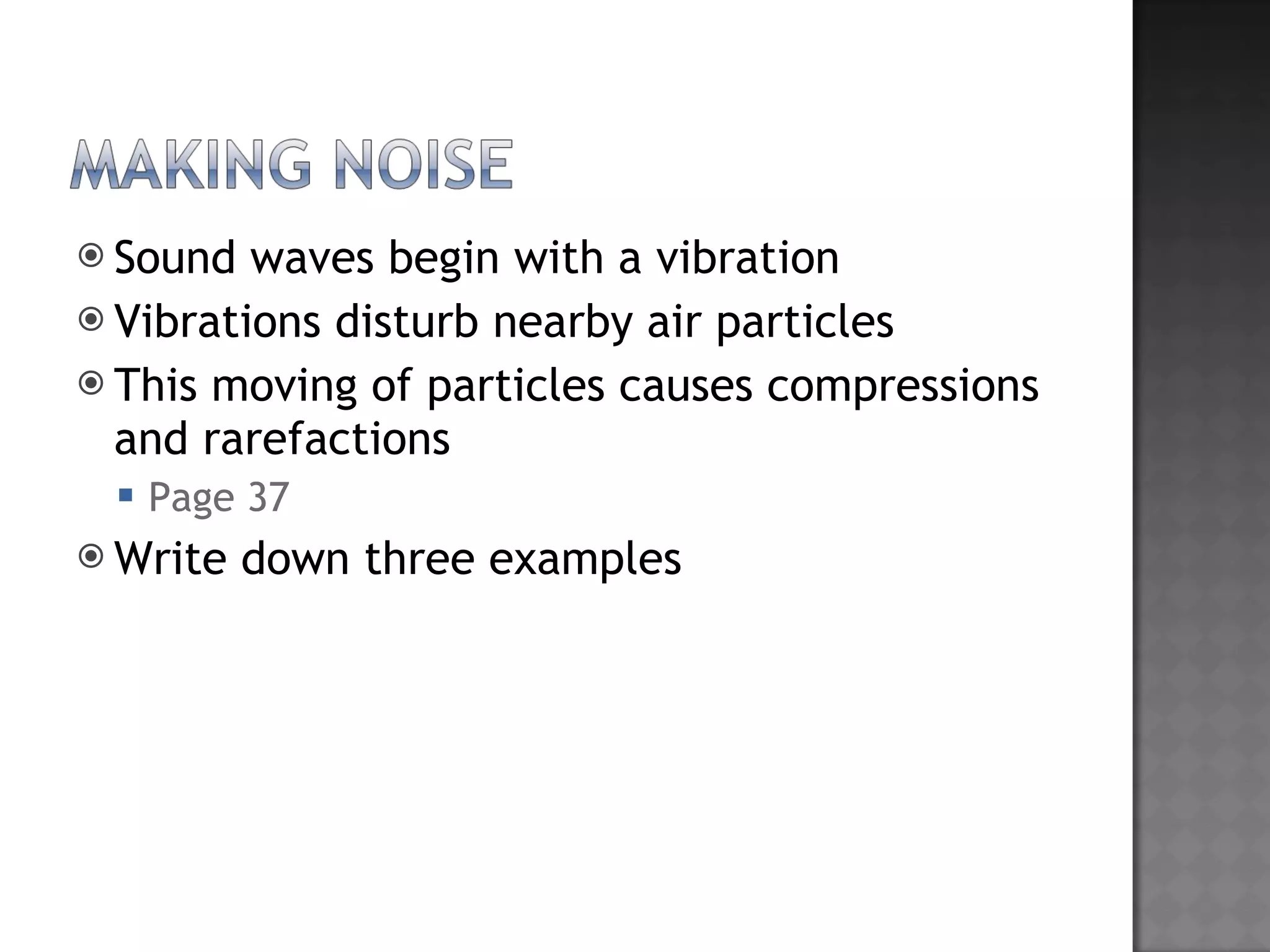 MAKING NOISE

Sound waves begin with a vibration

Vibrations disturb nearby air particles

This moving of particles causes compressions and rarefactions

Page 37

Write down three examples